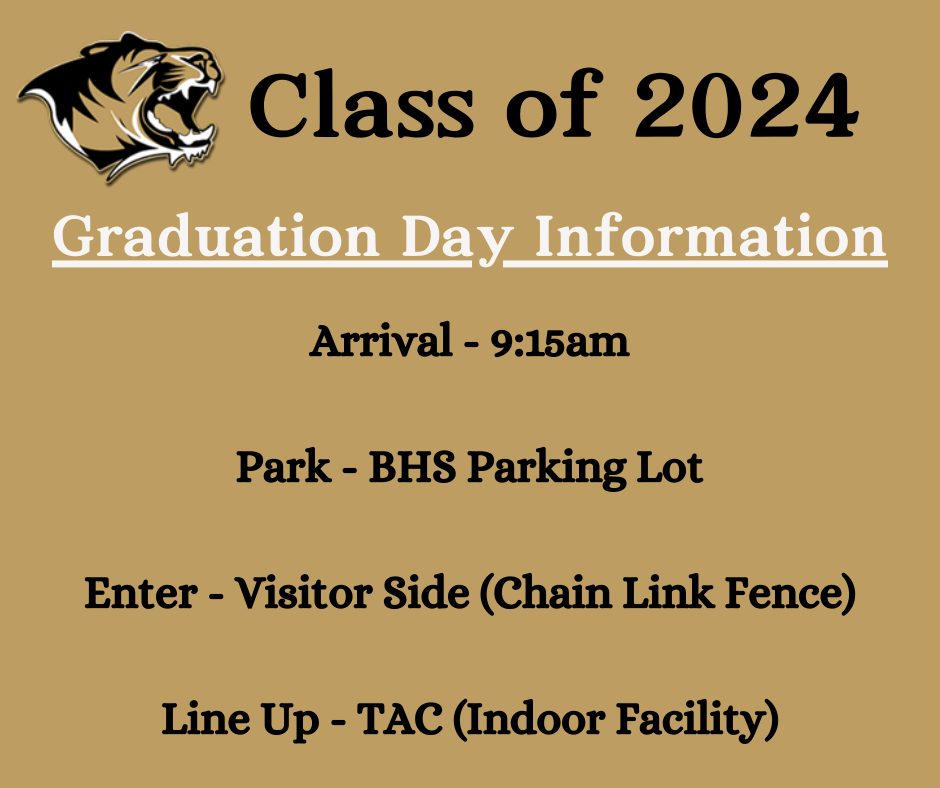 Class of 2024

Graduation Day Information

Arrival - 9:15am

Park - BHS Parking Lot

Enter - Visitor Side (Chain Link Fence)

Line Up - TAC (Indoor Facility)